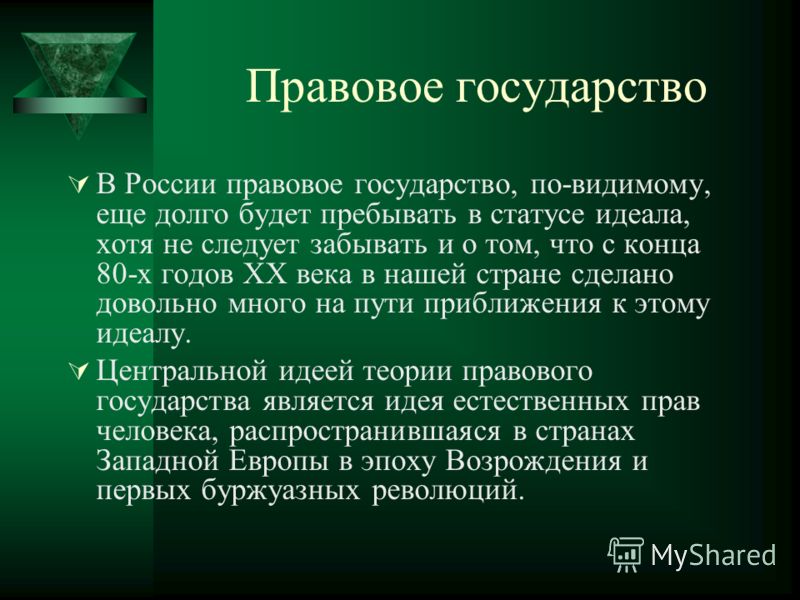 Правовое государство

В России правовое государство, по-видимому, еще долго будет пребывать в статусе идеала, хотя не следует забывать и о том, что с конца 80-х годов XX века в нашей стране сделано довольно много на пути приближения к этому идеалу.

Центральной идеей теории правового государства является идея естественных прав человека, распространившаяся в странах Западной Европы в эпоху Возрождения и первых буржуазных революций.

MyShared